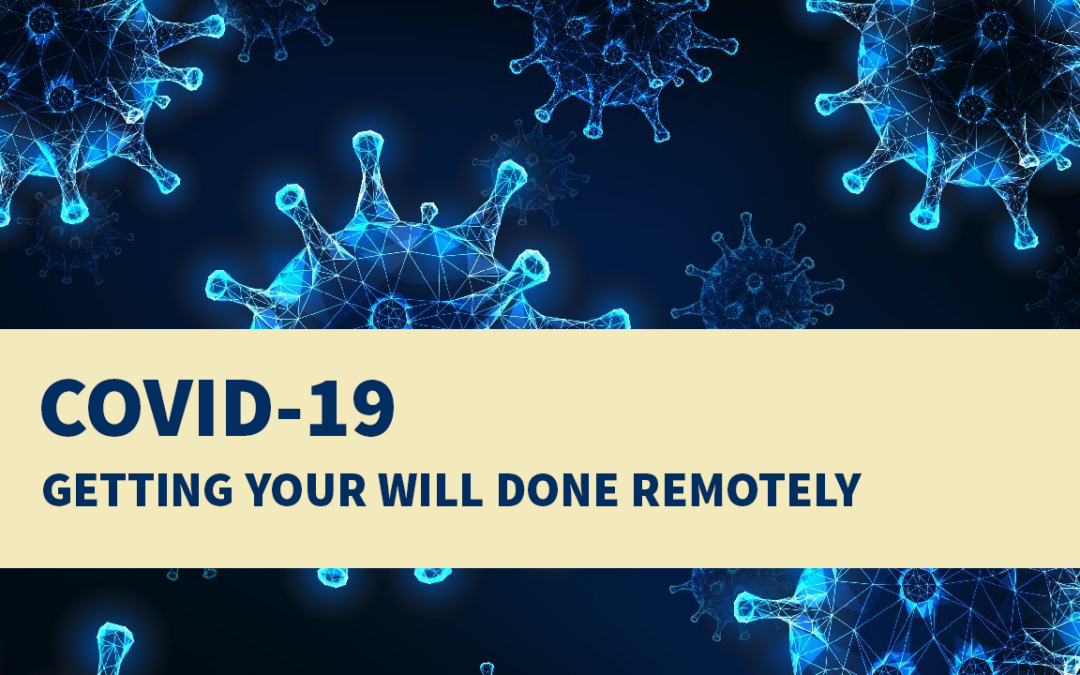 COVID-19

GETTING YOUR WILL DONE REMOTELY